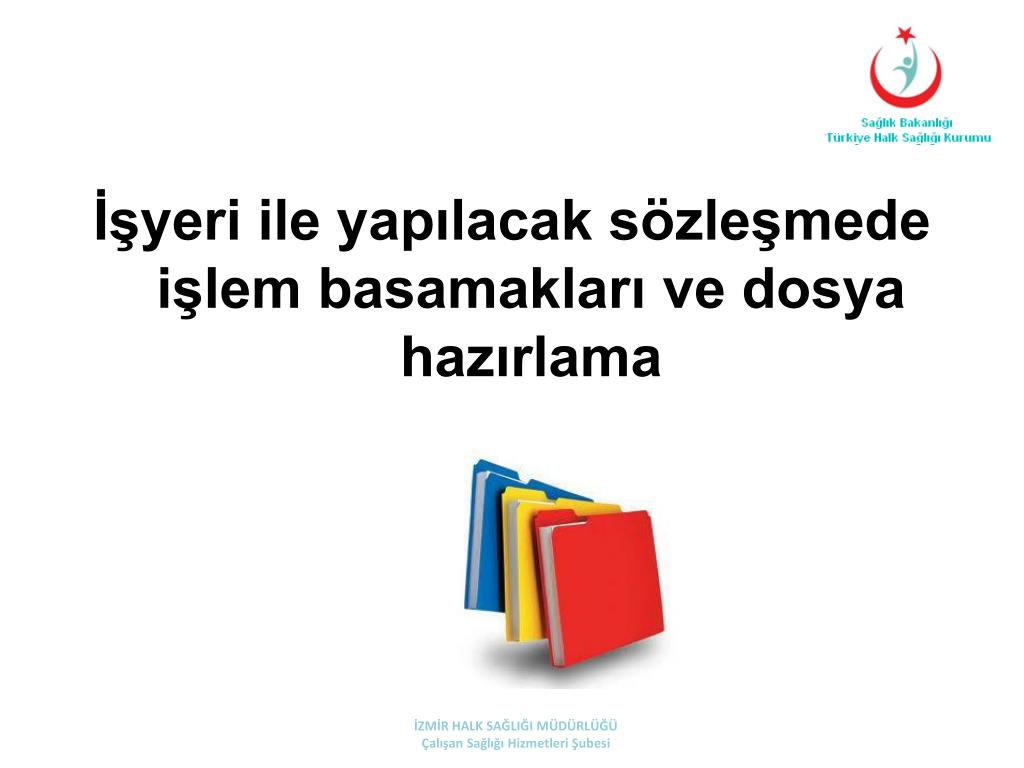 Sağlık Bakanlığı
Türkiye Halk Sağlığı Kurumu

İşyeri ile yapılacak sözleşmede işlem basamakları ve dosya hazırlama

İZMİR HALK SAĞLIĞI MÜDÜRLÜĞÜ
Çalışan Sağlığı Hizmetleri Şubesi